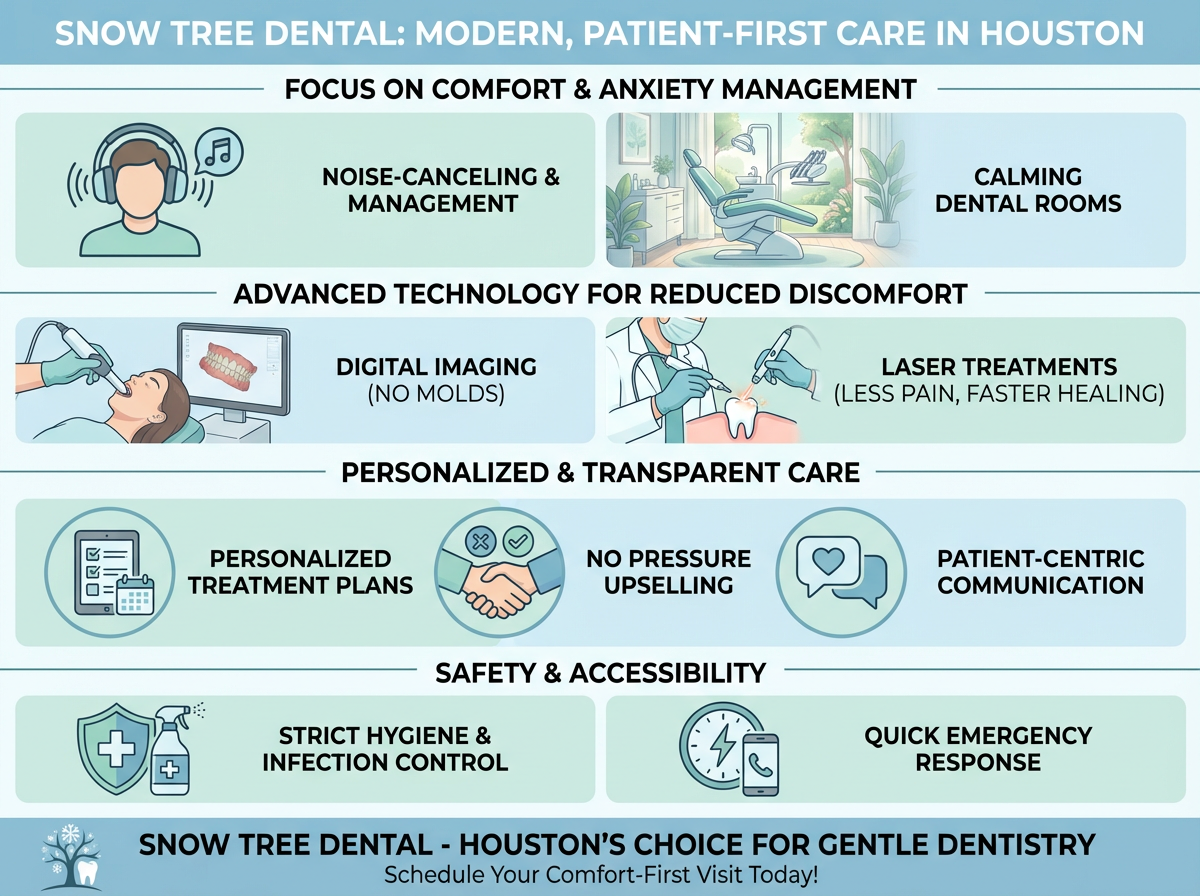 SNOW TREE DENTAL: MODERN, PATIENT-FIRST CARE IN HOUSTON

FOCUS ON COMFORT & ANXIETY MANAGEMENT

NOISE-CANCELING & MANAGEMENT

CALMING DENTAL ROOMS

ADVANCED TECHNOLOGY FOR REDUCED DISCOMFORT

DIGITAL IMAGING (NO MOLDS)

LASER TREATMENTS (LESS PAIN, FASTER HEALING)

PERSONALIZED & TRANSPARENT CARE

PERSONALIZED TREATMENT PLANS

NO PRESSURE UPSELLING

PATIENT-CENTRIC COMMUNICATION

SAFETY & ACCESSIBILITY

STRICT HYGIENE & INFECTION CONTROL

QUICK EMERGENCY RESPONSE

SNOW TREE DENTAL - HOUSTON'S CHOICE FOR GENTLE DENTISTRY
Schedule Your Comfort-First Visit Today!